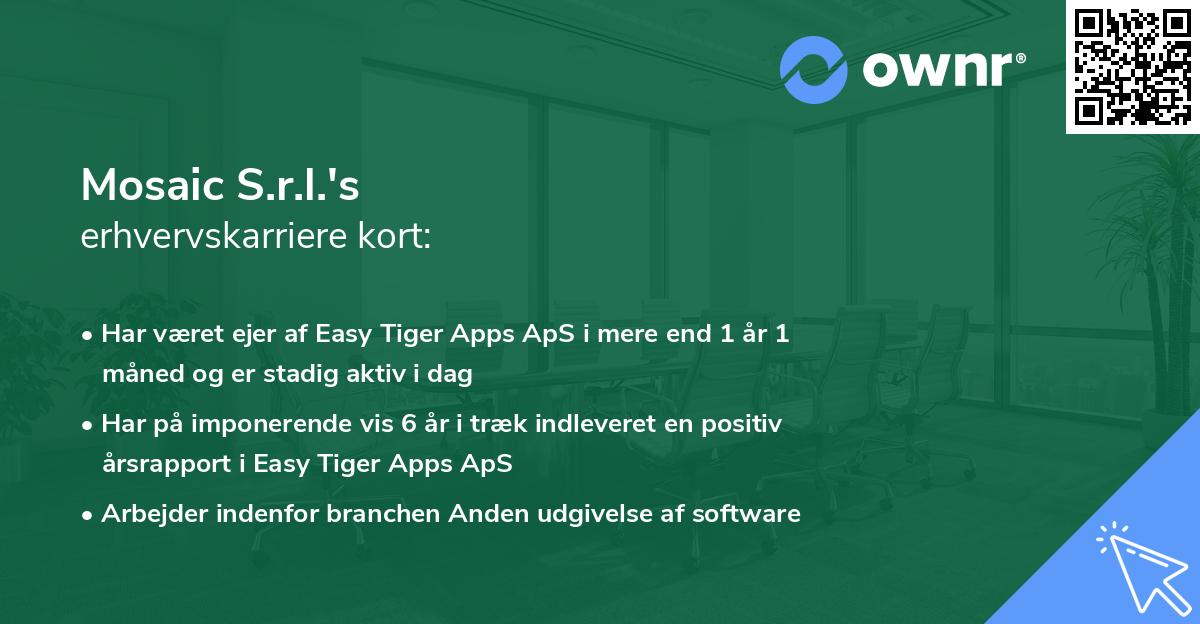 ownr®

Mosaic S.r.l.'s
erhvervskarriere kort:

• Har været ejer af Easy Tiger Apps ApS i mere end 1 år 1 måned og er stadig aktiv i dag

• Har på imponerende vis 6 år i træk indleveret en positiv årsrapport i Easy Tiger Apps ApS

• Arbejder indenfor branchen Anden udgivelse af software